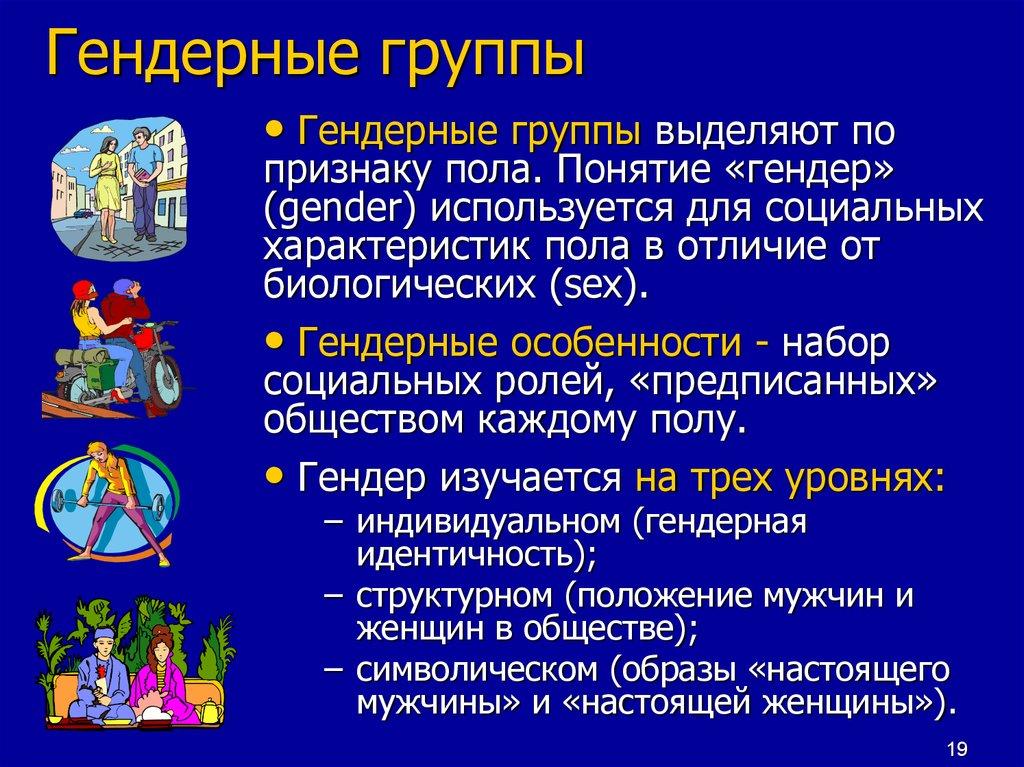 Гендерные группы

• Гендерные группы выделяют по признаку пола. Понятие «гендер» (gender) используется для социальных характеристик пола в отличие от биологических (sex).

• Гендерные особенности - набор социальных ролей, «предписанных» обществом каждому полу.

• Гендер изучается на трех уровнях:
– индивидуальном (гендерная идентичность);
– структурном (положение мужчин и женщин в обществе);
– символическом (образы «настоящего мужчины» и «настоящей женщины»).

19